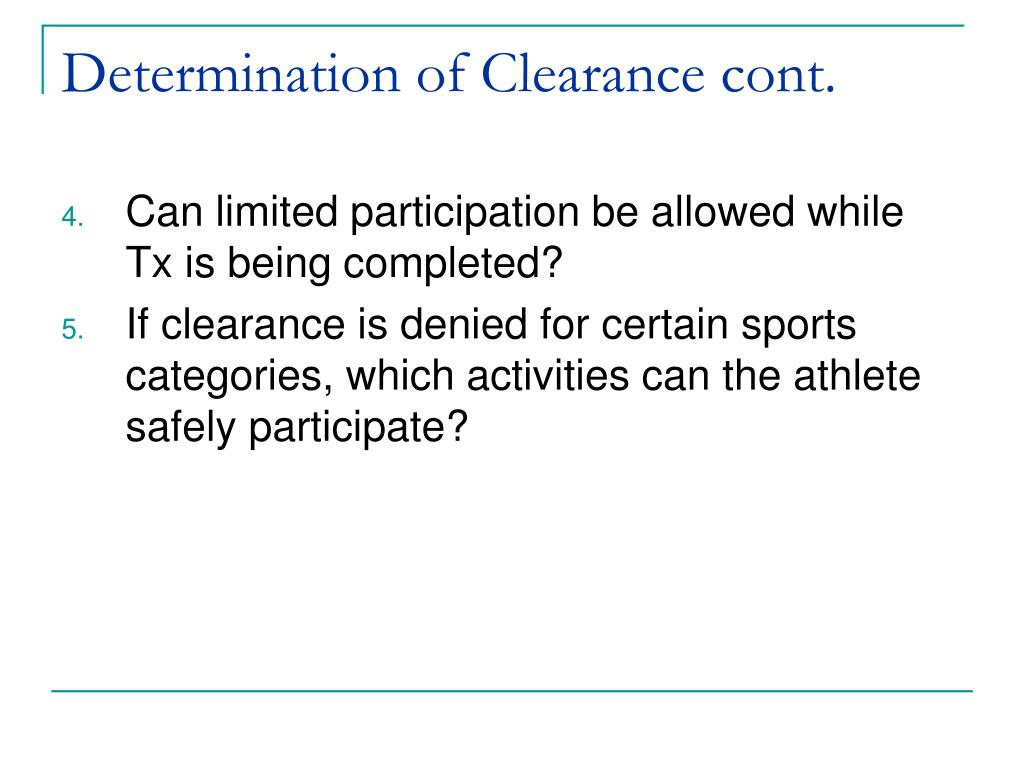 Determination of Clearance cont.

4. Can limited participation be allowed while Tx is being completed?
5. If clearance is denied for certain sports categories, which activities can the athlete safely participate?